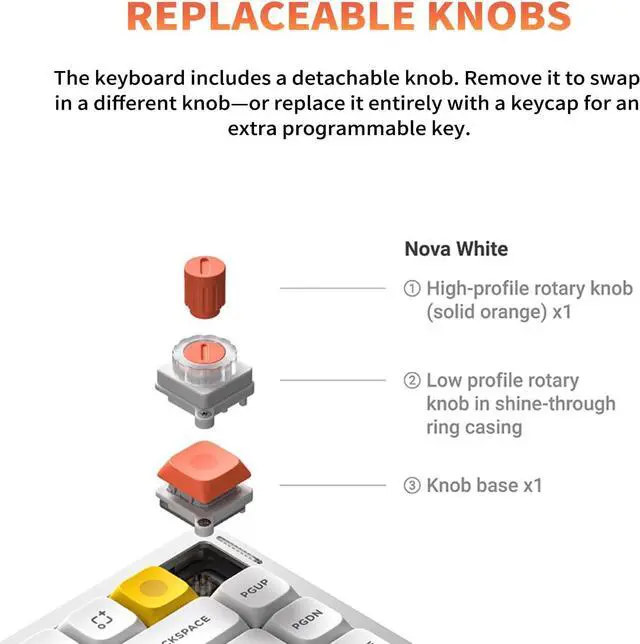 REPLACEABLE KNOBS

The keyboard includes a detachable knob. Remove it to swap in a different knob—or replace it entirely with a keycap for an extra programmable key.

Nova White

① High-profile rotary knob (solid orange) x1

② Low profile rotary knob in shine-through ring casing

③ Knob base x1

PGUP

CKSPACE

PGDN